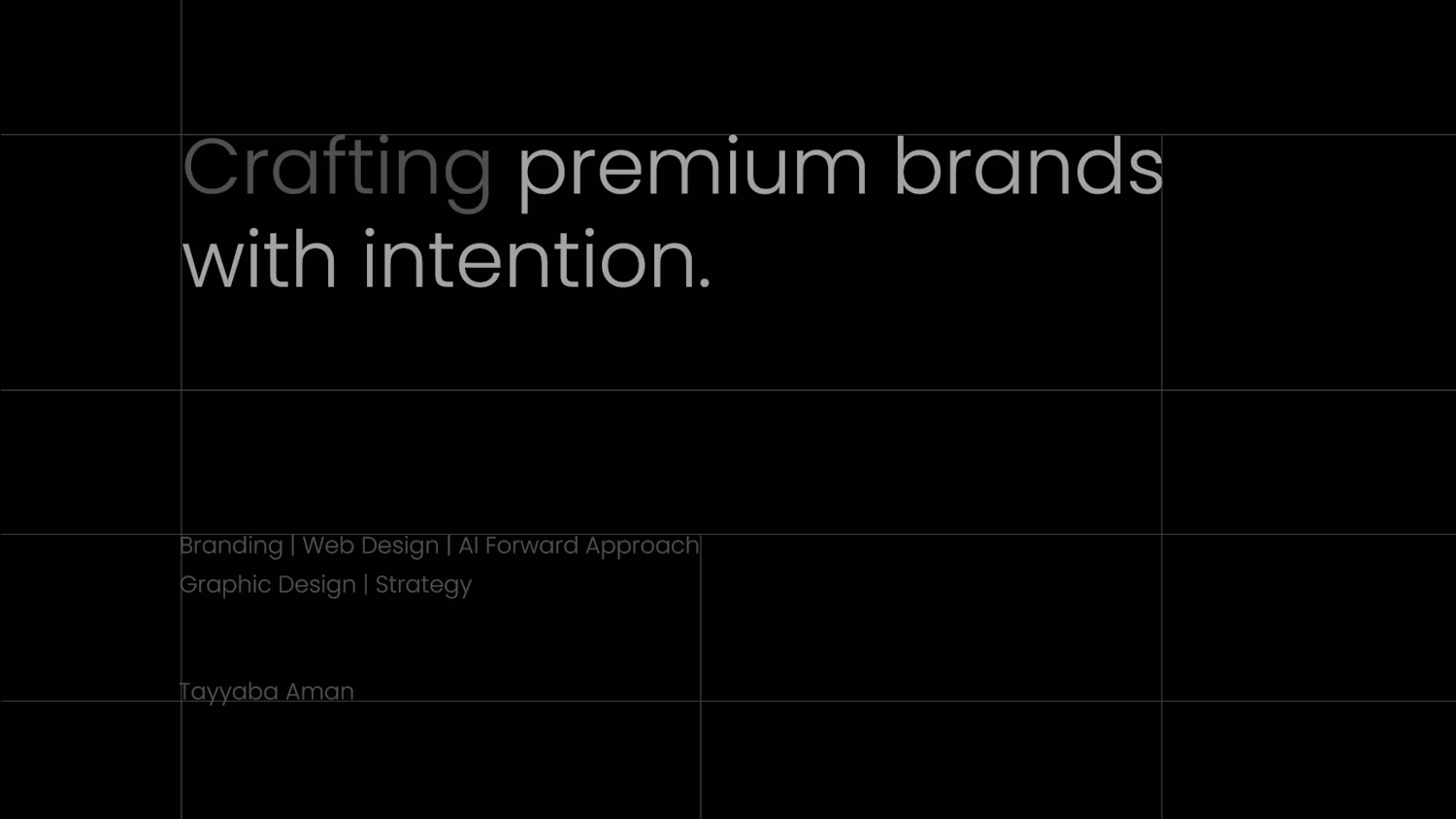 Crafting premium brands with intention.

Branding | Web Design | AI Forward Approach
Graphic Design | Strategy

Tayyaba Aman